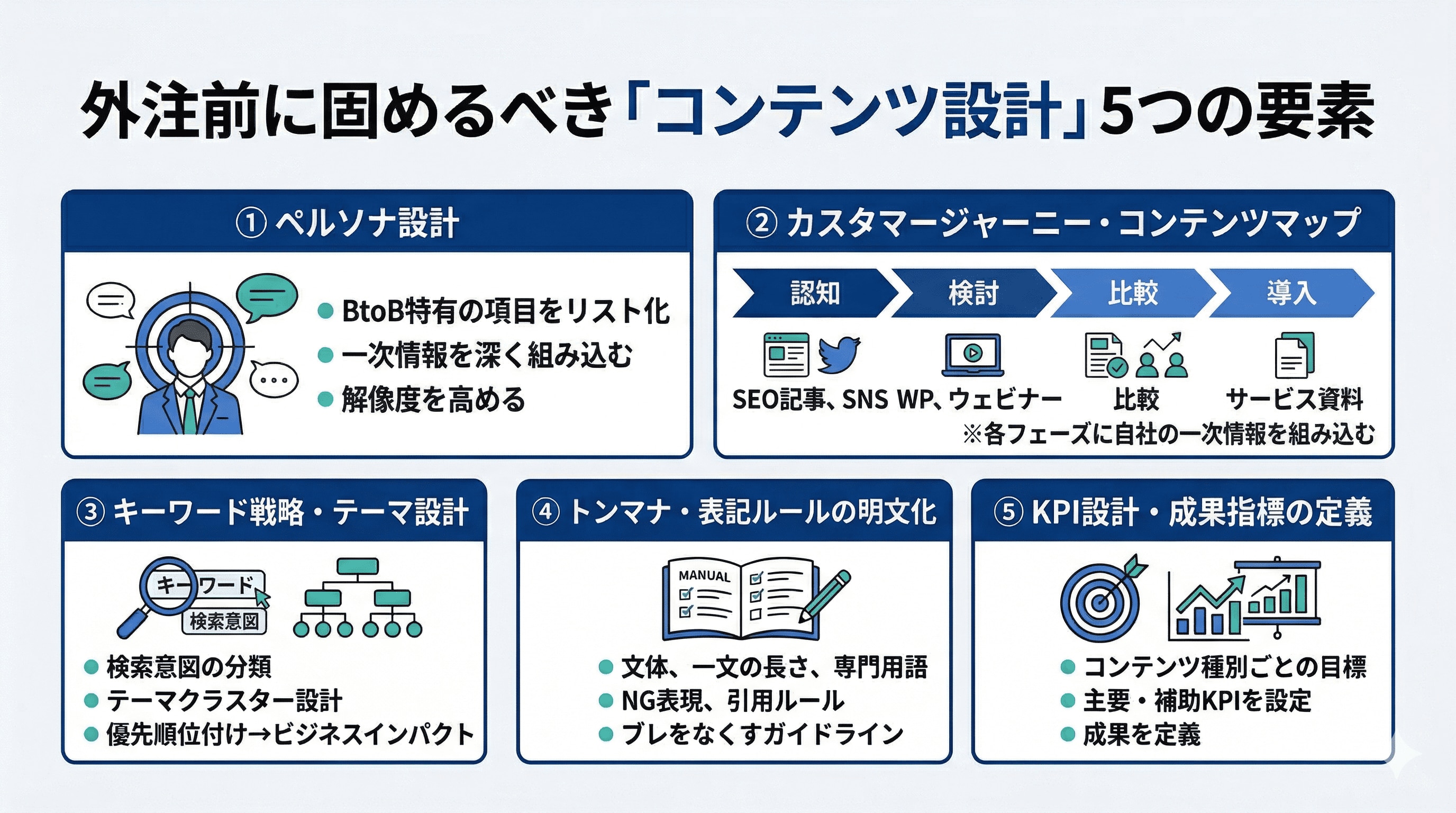 外注前に固めるべき「コンテンツ設計」5つの要素

① ペルソナ設計

● BtoB特有の項目をリスト化
● 一次情報を深く組み込む
● 解像度を高める

② カスタマージャーニー・コンテンツマップ

認知 検討 比較 導入

SEO記事、SNS WP、ウェビナー 比較 サービス資料

※各フェーズに自社の一次情報を組み込む

③ キーワード戦略・テーマ設計

キーワード
検索意図

● 検索意図の分類
● テーマクラスター設計
● 優先順位付け→ビジネスインパクト

④ トンマナ・表記ルールの明文化

MANUAL

● 文体、一文の長さ、専門用語
● NG表現、引用ルール
● ブレをなくすガイドライン

⑤ KPI設計・成果指標の定義

● コンテンツ種別ごとの目標
● 主要・補助KPIを設定
● 成果を定義